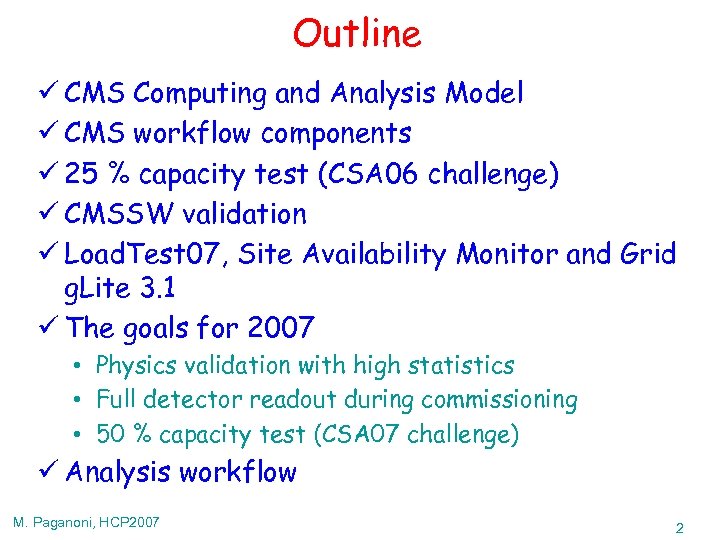 Outline

✓ CMS Computing and Analysis Model
✓ CMS workflow components
✓ 25 % capacity test (CSA06 challenge)
✓ CMSSW validation
✓ LoadTest07, Site Availability Monitor and Grid gLite 3.1
✓ The goals for 2007
• Physics validation with high statistics
• Full detector readout during commissioning
• 50 % capacity test (CSA07 challenge)
✓ Analysis workflow

M. Paganoni, HCP2007

2